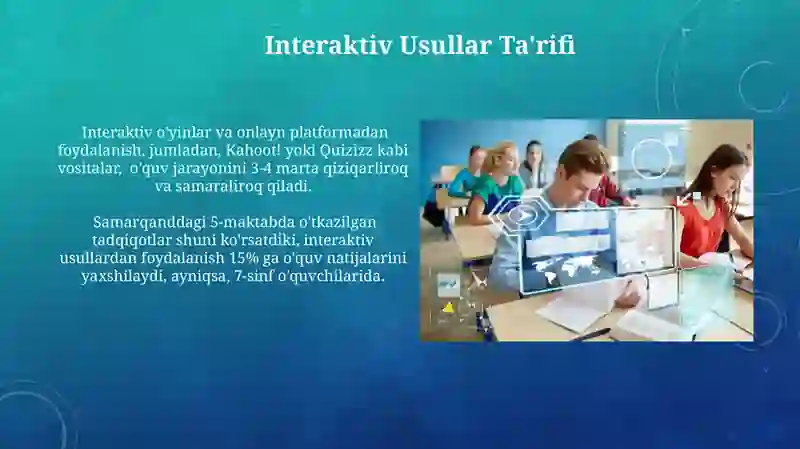 Interaktiv Usullar Ta'rifi

Interaktiv o'yinlar va onlayn platformadan foydalanish, jumladan, Kahoot! yoki Quizizz kabi vositalar, o'quv jarayonini 3-4 marta qiziqarliroq va samaraliroq qiladi.

Samarqanddagi 5-maktabda o'tkazilgan tadqiqotlar shuni ko'rsatdiki, interaktiv usullardan foydalanish 15% ga o'quv natijalarini yaxshilaydi, ayniqsa, 7-sinf o'quvchilarida.